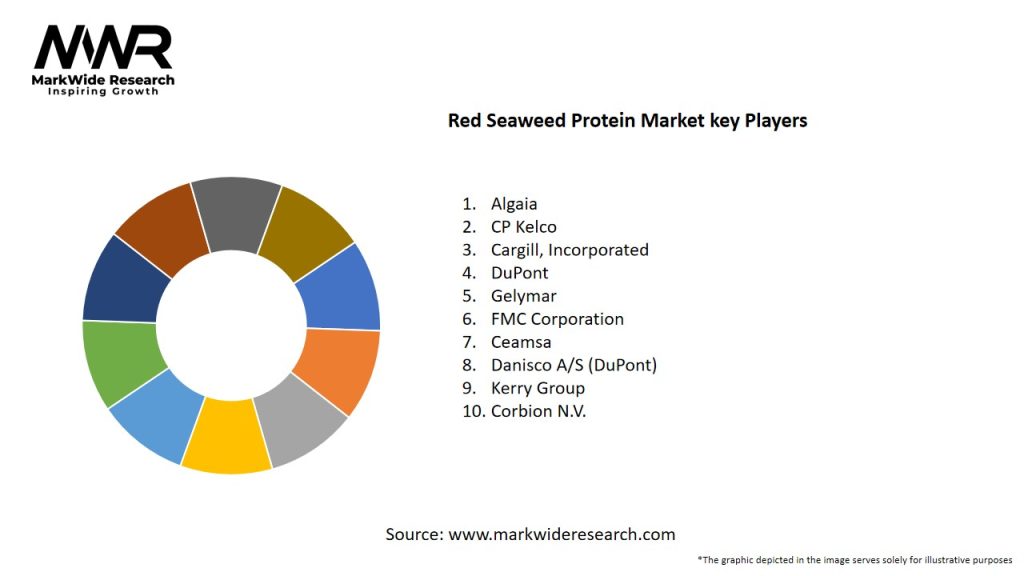 MWR
MarkWide Research
Inspiring Growth

Red Seaweed Protein Market key Players

1. Algaia
2. CP Kelco
3. Cargill, Incorporated
4. DuPont
5. Gelymar
6. FMC Corporation
7. Ceamsa
8. Danisco A/S (DuPont)
9. Kerry Group
10. Corbion N.V.

Source: www.markwideresearch.com

*The graphic depicted in the image serves solely for illustrative purposes